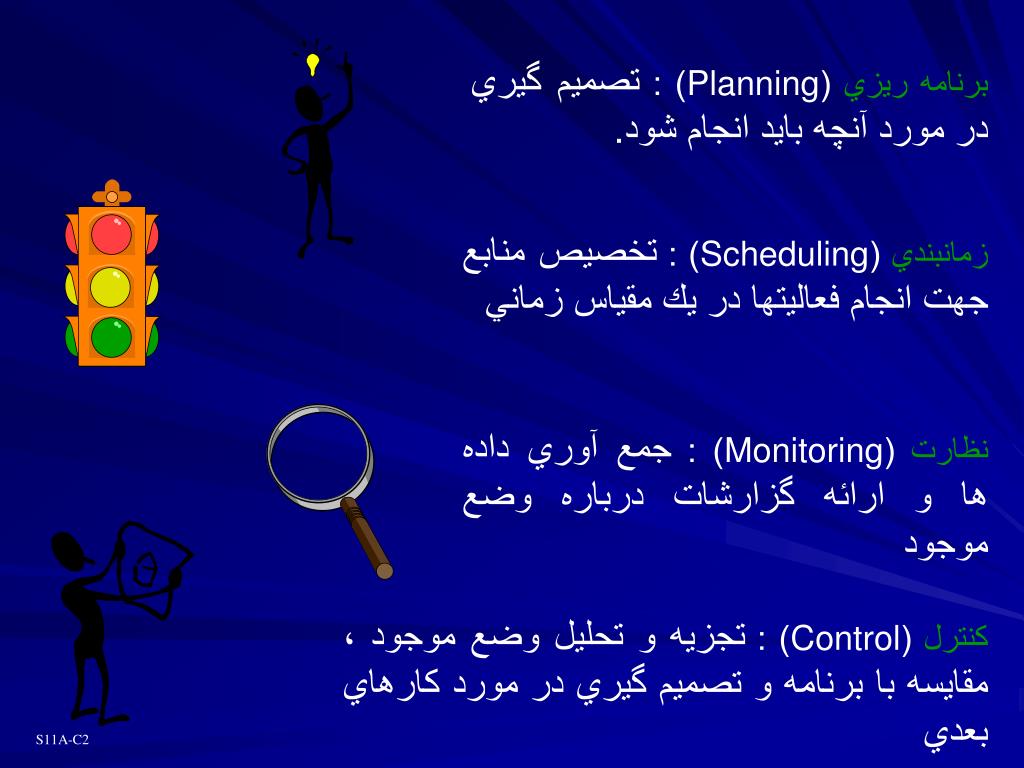 برنامه ريزي (Planning) : تصميم گيري در مورد آنچه بايد انجام شود.

زمانبندي (Scheduling) : تخصيص منابع جهت انجام فعاليتها در يك مقياس زماني

نظارت (Monitoring) : جمع آوري داده ها و ارائه گزارشات درباره وضع موجود

كنترل (Control) : تجزيه و تحليل وضع موجود ، مقايسه با برنامه و تصميم گيري در مورد كارهاي بعدي

S11A-C2